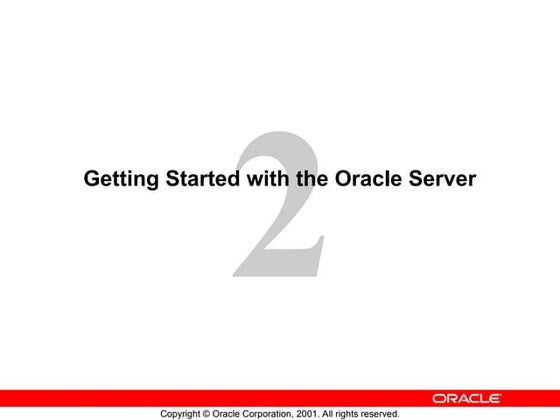 2

Getting Started with the Oracle Server

ORACLE

Copyright © Oracle Corporation, 2001. All rights reserved.